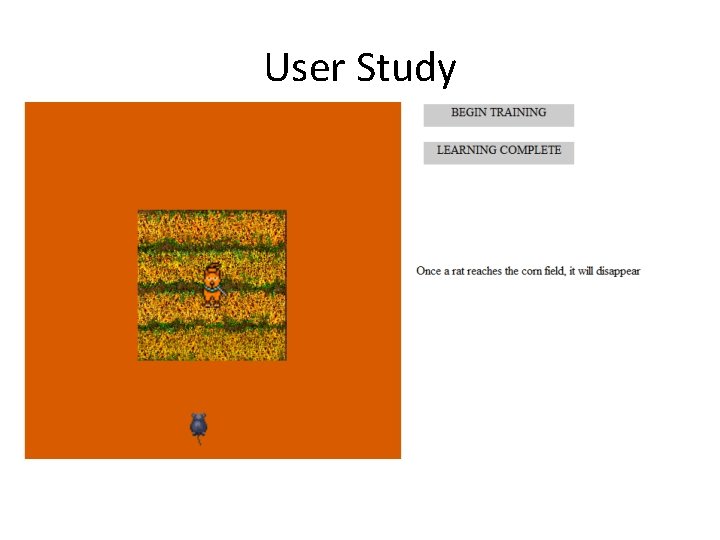 User Study

BEGIN TRAINING

LEARNING COMPLETE

Once a rat reaches the corn field, it will disappear